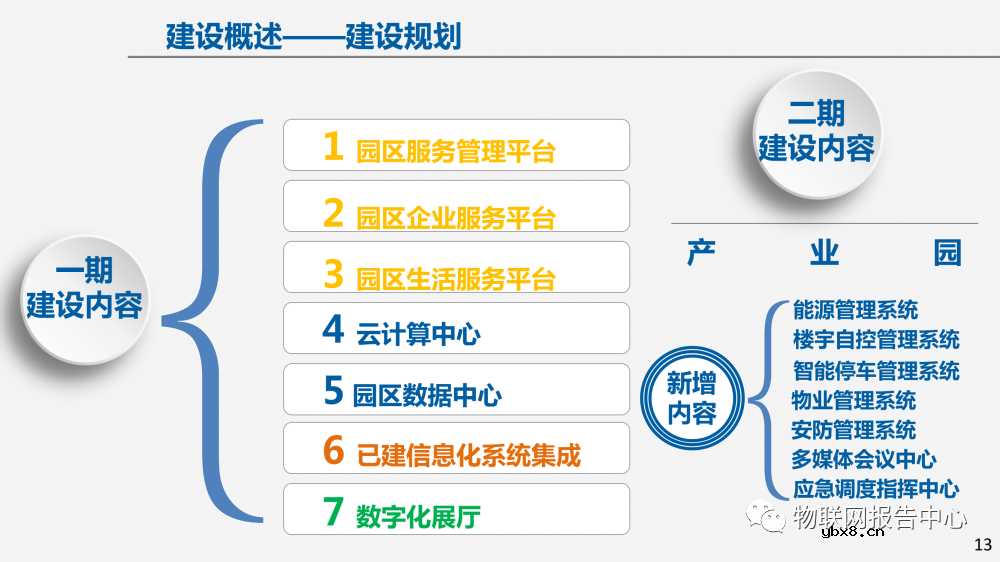 建设概述——建设规划

一期
建设内容

1 园区服务管理平台
2 园区企业服务平台
3 园区生活服务平台
4 云计算中心
5 园区数据中心
6 已建信息化系统集成
7 数字化展厅

二期
建设内容

产 业 园

新增
内容

能源管理系统
楼宇自控管理系统
智能停车管理系统
物业管理系统
安防管理系统
多媒体会议中心
应急调度指挥中心

物联网报告中心
ybx8.cn

13